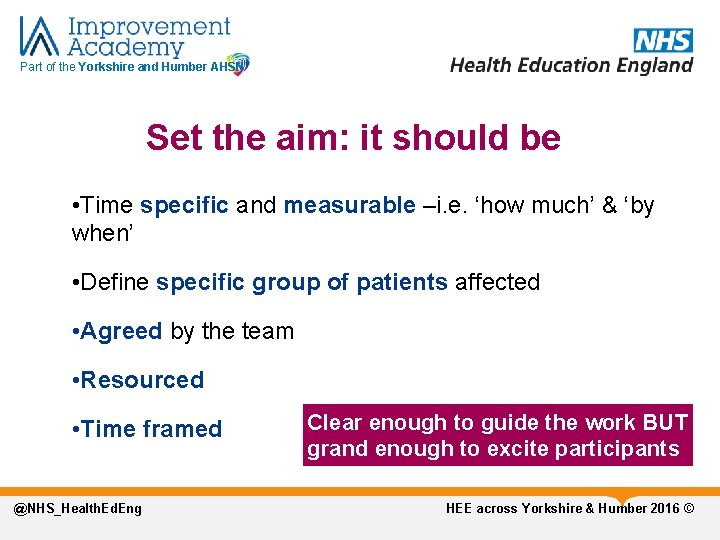 Improvement Academy
Part of the Yorkshire and Humber AHSN

NHS
Health Education England

Set the aim: it should be

•Time specific and measurable –i.e. ‘how much’ & ‘by when’

•Define specific group of patients affected

•Agreed by the team

•Resourced

•Time framed

Clear enough to guide the work BUT grand enough to excite participants

@NHS_HealthEdEng

HEE across Yorkshire & Humber 2016 ©